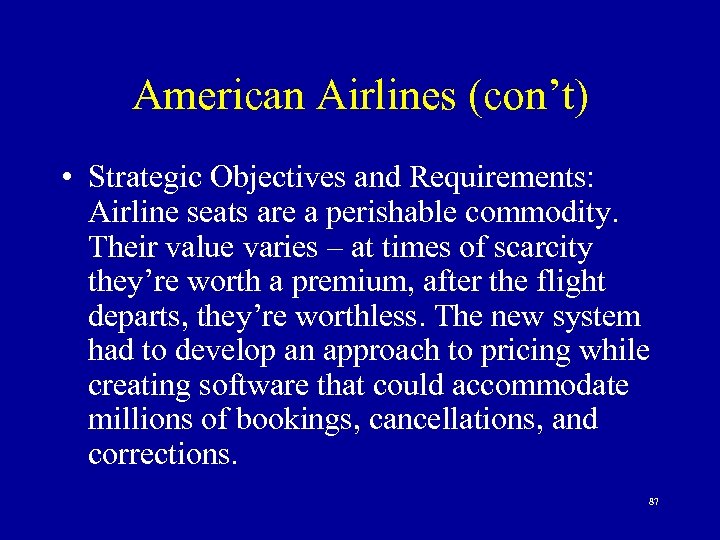 American Airlines (con’t)

• Strategic Objectives and Requirements: Airline seats are a perishable commodity. Their value varies – at times of scarcity they’re worth a premium, after the flight departs, they’re worthless. The new system had to develop an approach to pricing while creating software that could accommodate millions of bookings, cancellations, and corrections.

87